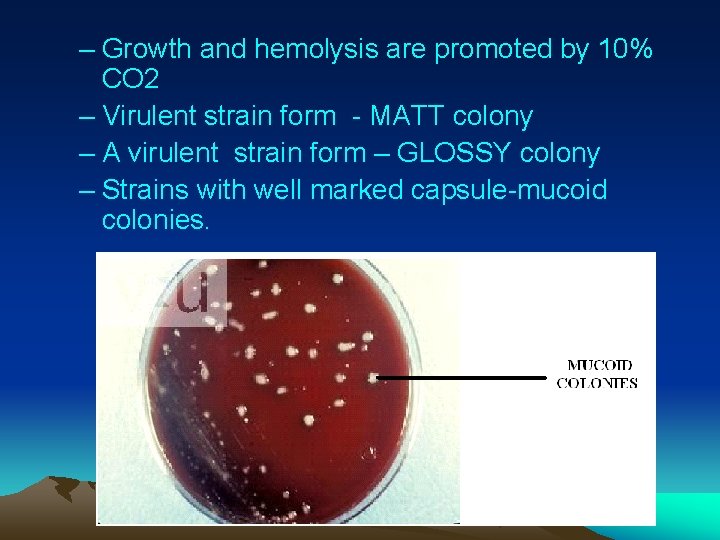 – Growth and hemolysis are promoted by 10% CO2

– Virulent strain form - MATT colony

– A virulent strain form – GLOSSY colony

– Strains with well marked capsule-mucoid colonies.

MUCOID COLONIES